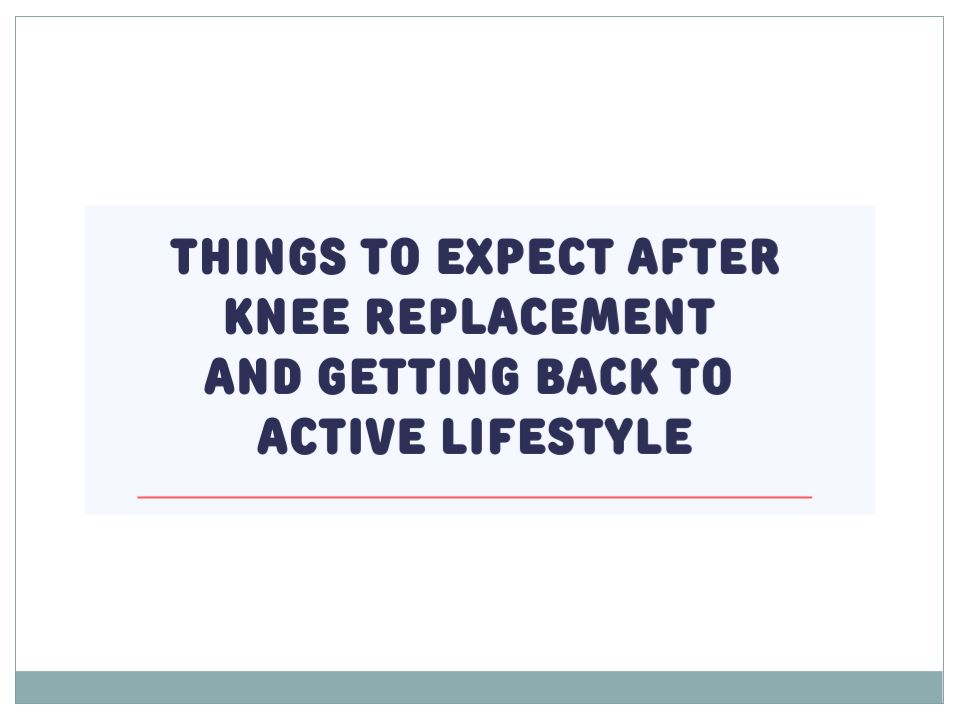 THINGS TO EXPECT AFTER KNEE REPLACEMENT AND GETTING BACK TO ACTIVE LIFESTYLE